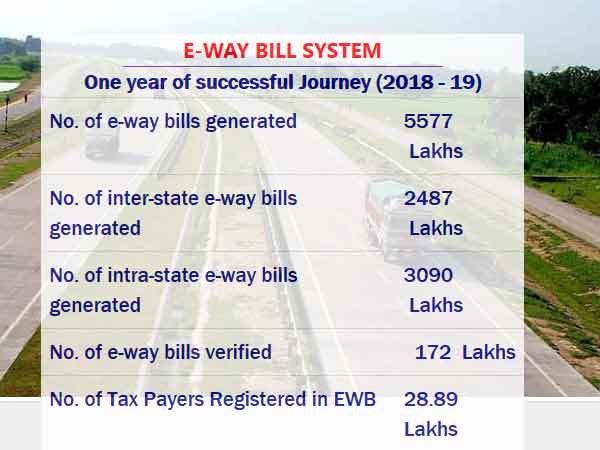 E-WAY BILL SYSTEM

One year of successful Journey (2018 - 19)

| | |
|---|---|
| No. of e-way bills generated | 5577 Lakhs |
| No. of inter-state e-way bills generated | 2487 Lakhs |
| No. of intra-state e-way bills generated | 3090 Lakhs |
| No. of e-way bills verified | 172 Lakhs |
| No. of Tax Payers Registered in EWB | 28.89 Lakhs |